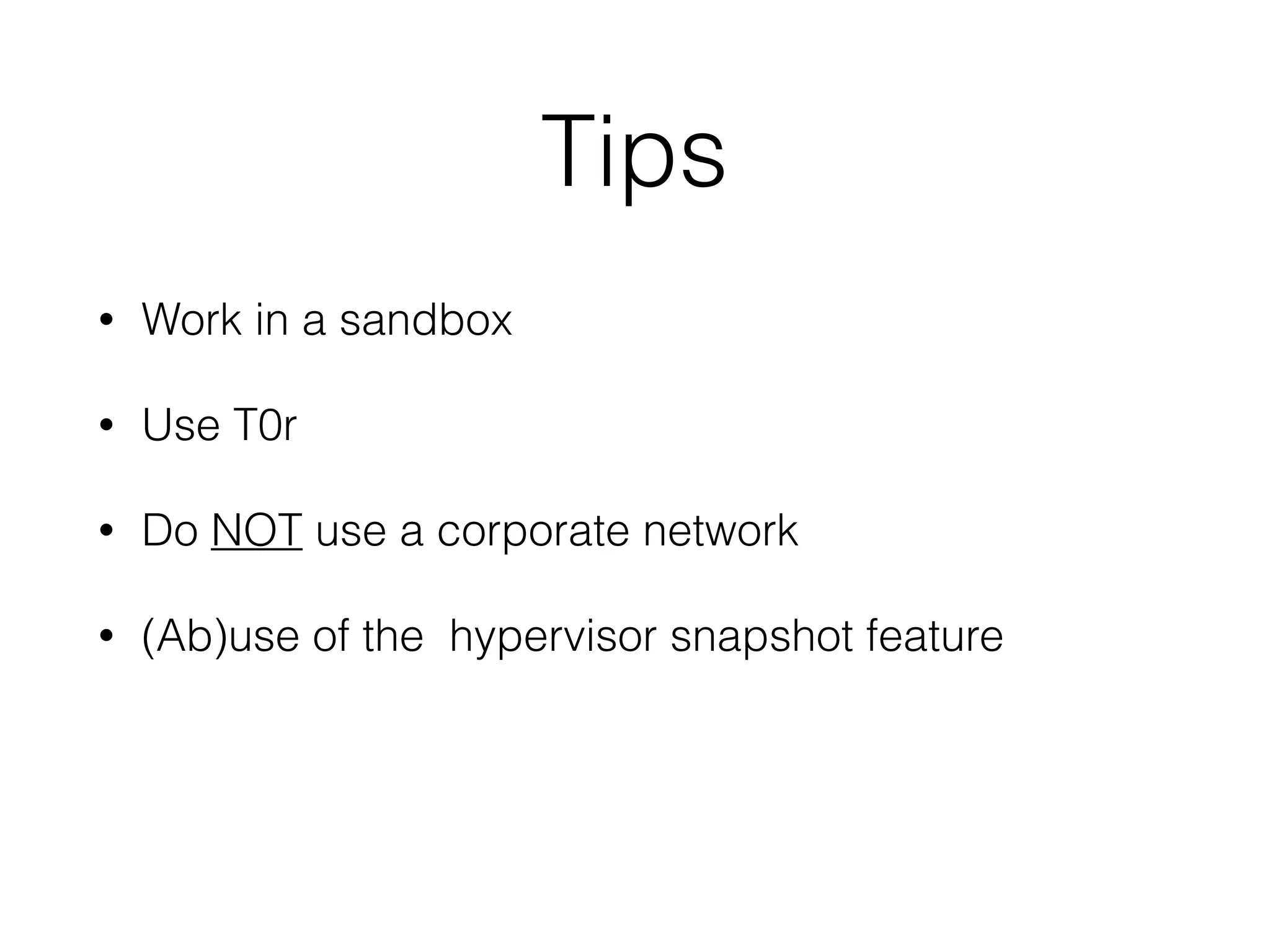 Tips

• Work in a sandbox

• Use T0r

• Do NOT use a corporate network

• (Ab)use of the  hypervisor snapshot feature